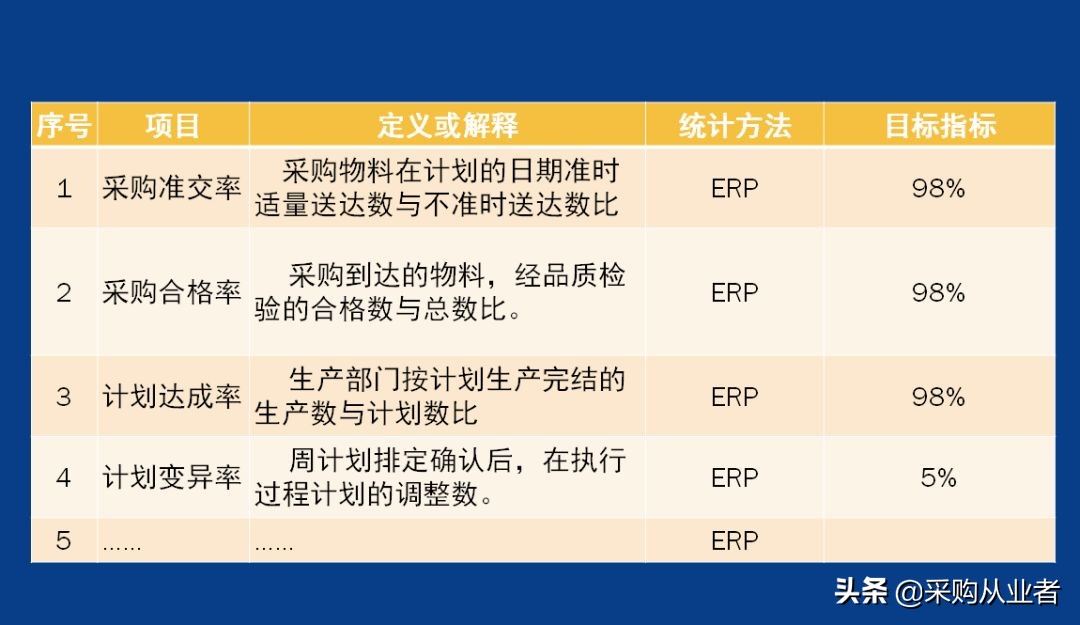 | 序号 | 项目 | 定义或解释 | 统计方法 | 目标指标 |
|---|---|---|---|---|
| 1 | 采购准交率 | 采购物料在计划的日期准时适量送达数与不准时送达数比 | ERP | 98% |
| 2 | 采购合格率 | 采购到达的物料，经品质检验的合格数与总数比。 | ERP | 98% |
| 3 | 计划达成率 | 生产部门按计划生产完结的生产数与计划数比 | ERP | 98% |
| 4 | 计划变异率 | 周计划排定确认后，在执行过程计划的调整数。 | ERP | 5% |
| 5 | …… | …… | ERP | |

头条 @采购从业者